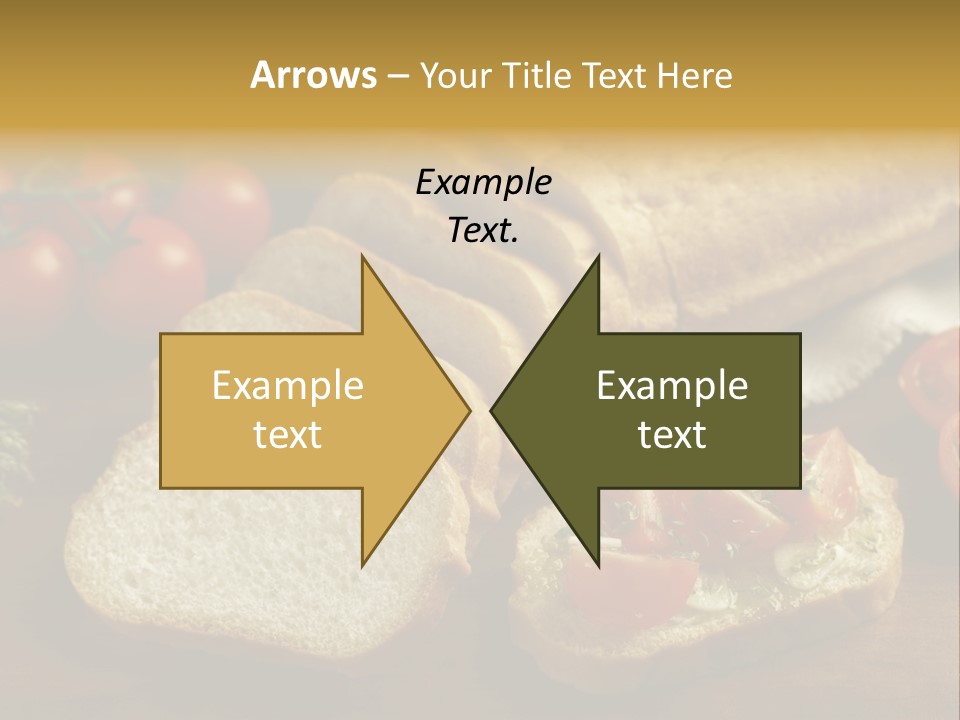 Arrows – Your Title Text Here

Example Text.

Example text

Example text